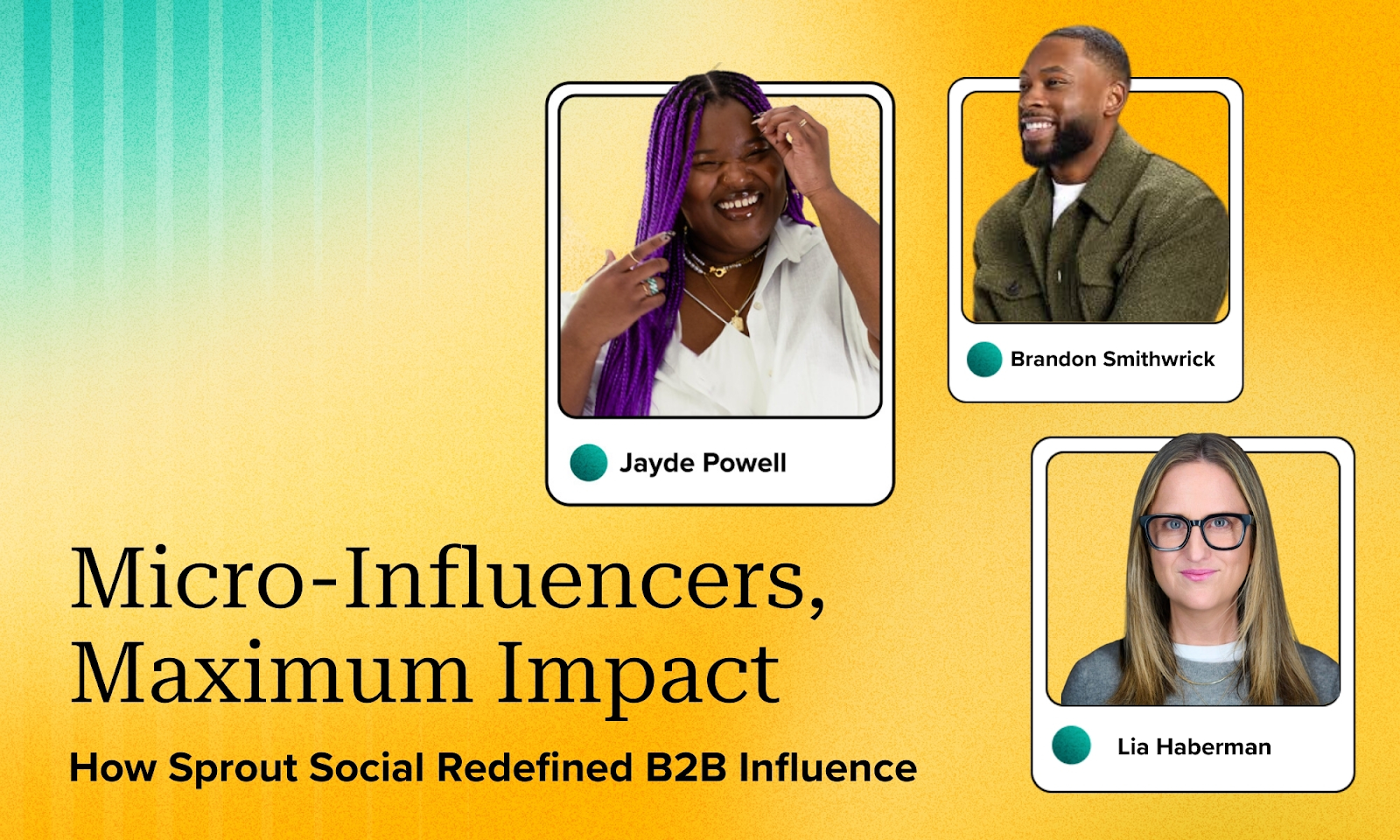 Jayde Powell

Brandon Smithwrick

Lia Haberman

Micro-Influencers, Maximum Impact

How Sprout Social Redefined B2B Influence